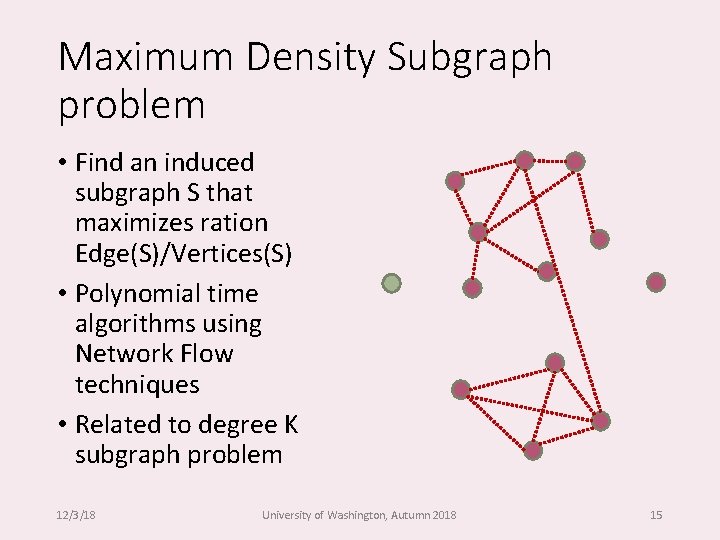 Maximum Density Subgraph problem

• Find an induced subgraph S that maximizes ration Edge(S)/Vertices(S)

• Polynomial time algorithms using Network Flow techniques

• Related to degree K subgraph problem

12/3/18

University of Washington, Autumn 2018

15